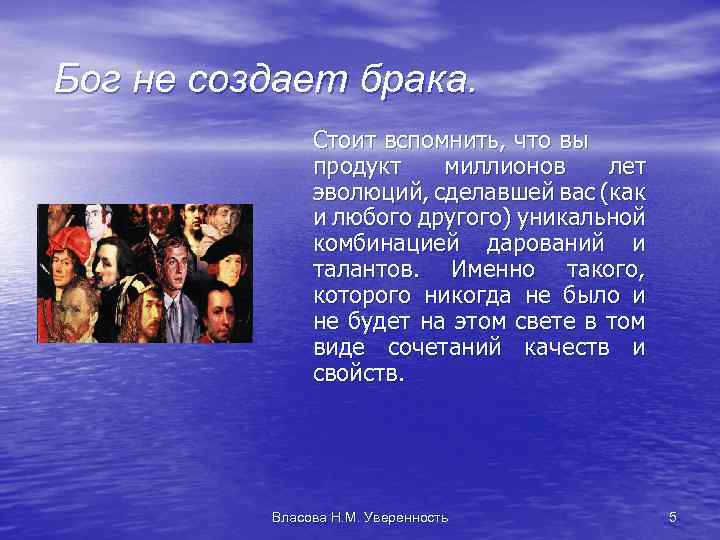 Бог не создает брака.

Стоит вспомнить, что вы продукт миллионов лет эволюций, сделавшей вас (как и любого другого) уникальной комбинацией дарований и талантов. Именно такого, которого никогда не было и не будет на этом свете в том виде сочетаний качеств и свойств.

Власова Н.М. Уверенность

5